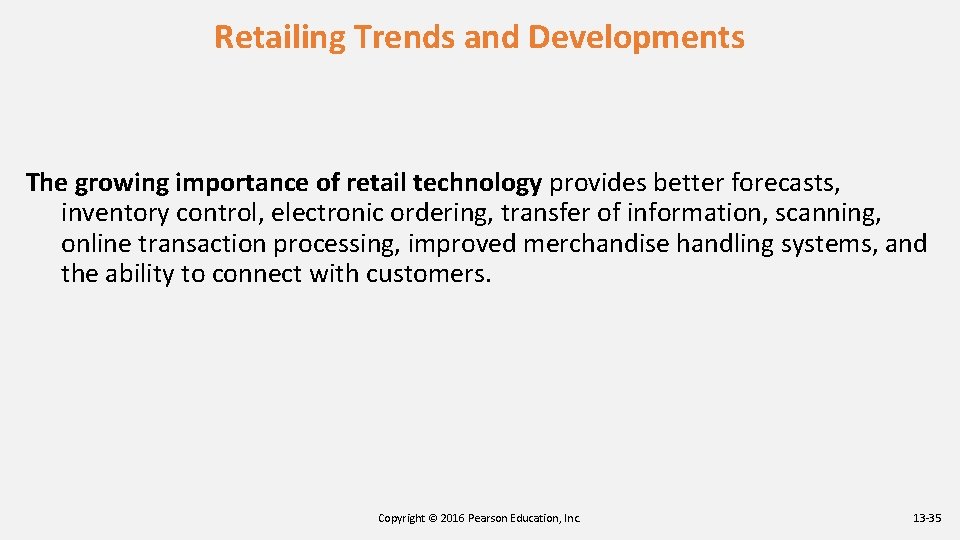 Retailing Trends and Developments

The growing importance of retail technology provides better forecasts, inventory control, electronic ordering, transfer of information, scanning, online transaction processing, improved merchandise handling systems, and the ability to connect with customers.

Copyright © 2016 Pearson Education, Inc.

13-35